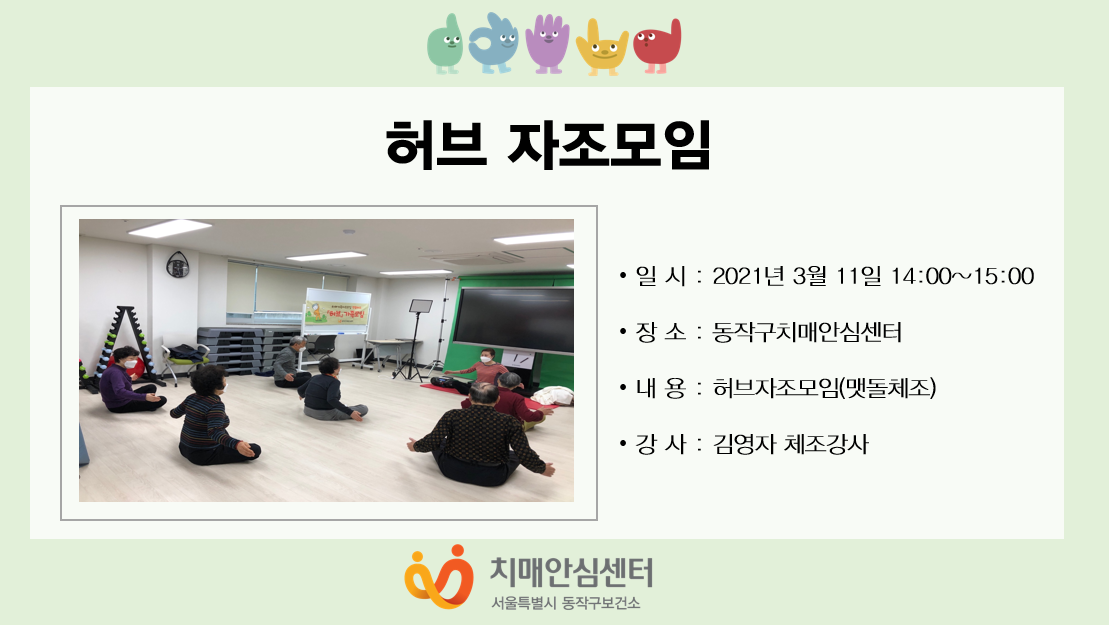 허브 자조모임

• 일 시 : 2021년 3월 11일 14:00~15:00

• 장 소 : 동작구치매안심센터

• 내 용 : 허브자조모임(맷돌체조)

• 강 사 : 김영자 체조강사

치매안심센터
서울특별시 동작구보건소